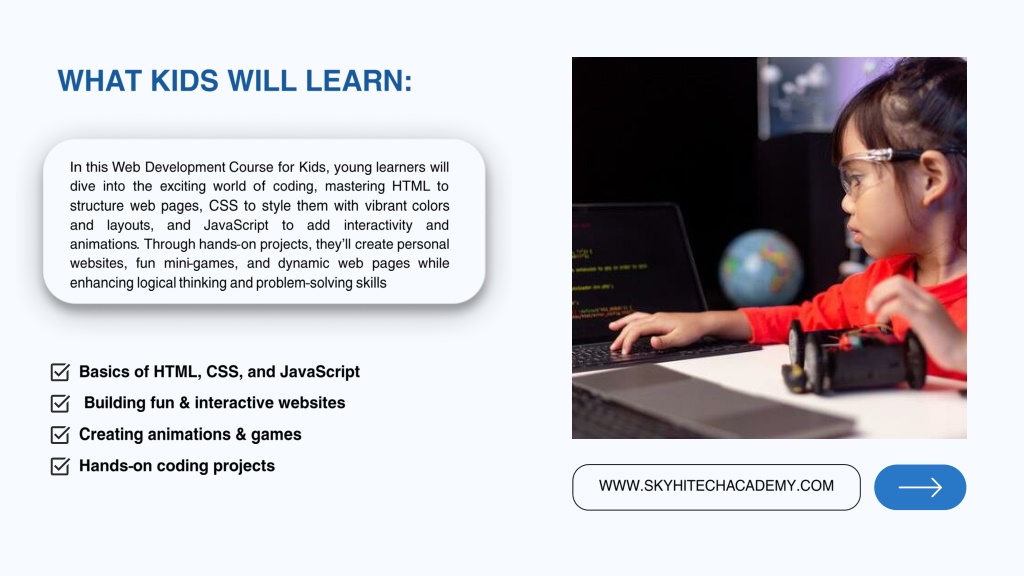 WHAT KIDS WILL LEARN:

In this Web Development Course for Kids, young learners will dive into the exciting world of coding, mastering HTML to structure web pages, CSS to style them with vibrant colors and layouts, and JavaScript to add interactivity and animations. Through hands-on projects, they'll create personal websites, fun mini-games, and dynamic web pages while enhancing logical thinking and problem-solving skills

Basics of HTML, CSS, and JavaScript
Building fun & interactive websites
Creating animations & games
Hands-on coding projects

WWW.SKYHITECHACADEMY.COM